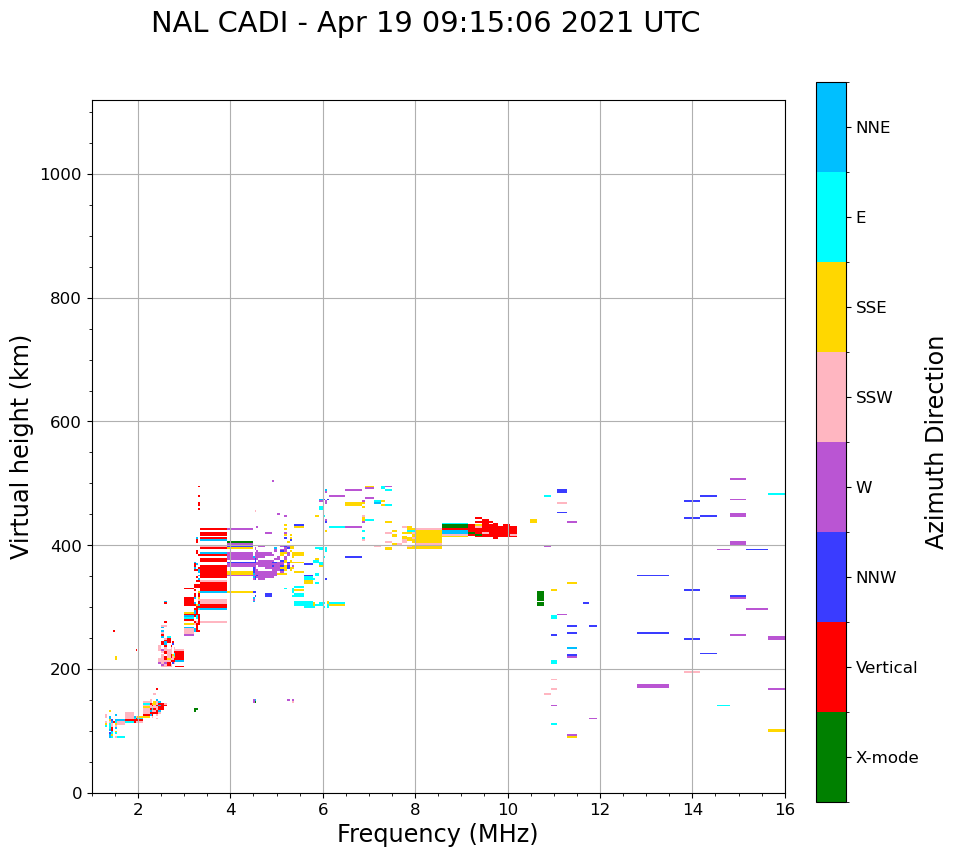 NAL CADI - Apr 19 09:15:06 2021 UTC

Virtual height (km)

1000
800
600
400
200
0

2
4
6
8
10
12
14
16

Frequency (MHz)

NNE
E
SSE
SSW
W
NNW
Vertical
X-mode

Azimuth Direction